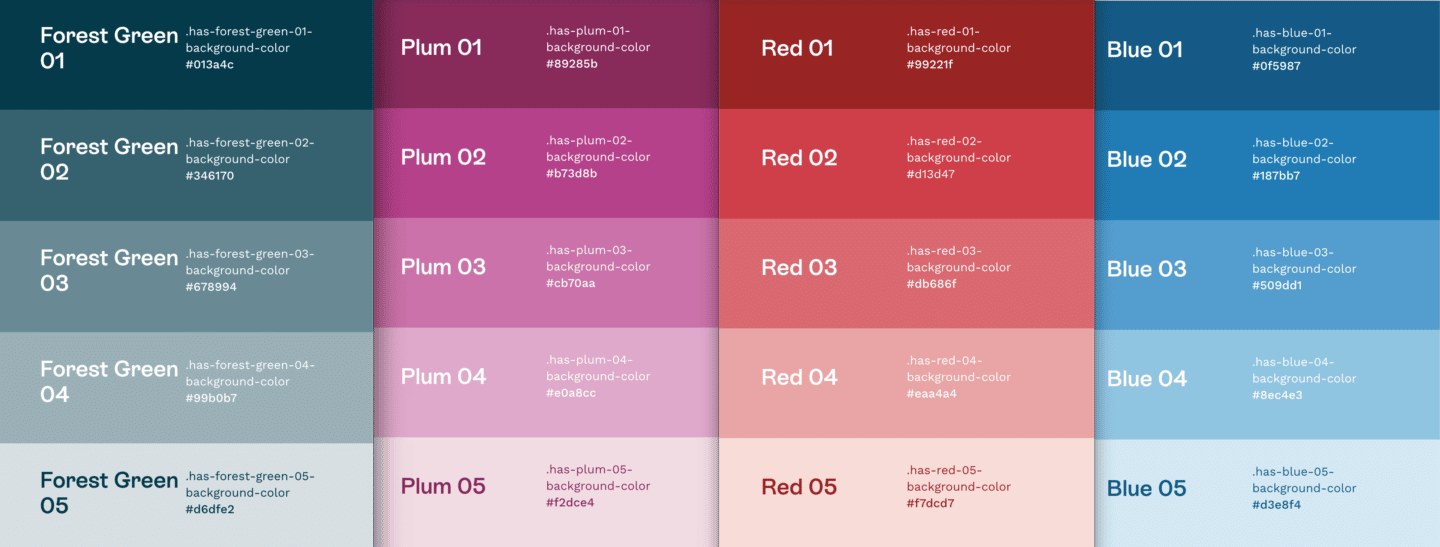 Forest Green 01
.has-forest-green-01-background-color
#013a4c

Forest Green 02
.has-forest-green-02-background-color
#346170

Forest Green 03
.has-forest-green-03-background-color
#678994

Forest Green 04
.has-forest-green-04-background-color
#99b0b7

Forest Green 05
.has-forest-green-05-background-color
#d6dfe2

Plum 01
.has-plum-01-background-color
#89285b

Plum 02
.has-plum-02-background-color
#b73d8b

Plum 03
.has-plum-03-background-color
#cb70aa

Plum 04
.has-plum-04-background-color
#e0a8cc

Plum 05
.has-plum-05-background-color
#f2dce4

Red 01
.has-red-01-background-color
#99221f

Red 02
.has-red-02-background-color
#d13d47

Red 03
.has-red-03-background-color
#db686f

Red 04
.has-red-04-background-color
#eaa4a4

Red 05
.has-red-05-background-color
#f7dcd7

Blue 01
.has-blue-01-background-color
#0f5987

Blue 02
.has-blue-02-background-color
#187bb7

Blue 03
.has-blue-03-background-color
#509dd1

Blue 04
.has-blue-04-background-color
#8ec4e3

Blue 05
.has-blue-05-background-color
#d3e8f4